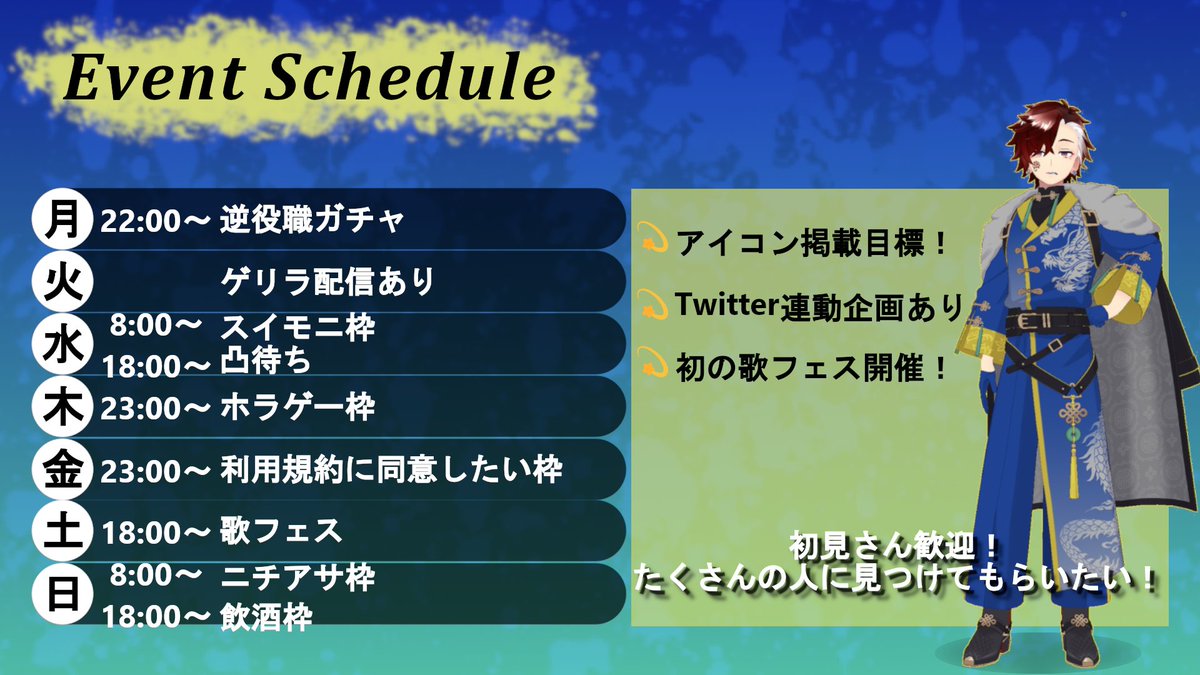 Event Schedule

月 22:00～ 逆役職ガチャ

火 ゲリラ配信あり

水 8:00～ スイモニ枠
18:00～ 凸待ち

木 23:00～ ホラゲー枠

金 23:00～ 利用規約に同意したい枠

土 18:00～ 歌フェス

日 8:00～ ニチアサ枠
18:00～ 飲酒枠

アイコン掲載目標！

Twitter連動企画あり

初の歌フェス開催！

初見さん歓迎！
たくさんの人に見つけてもらいたい！